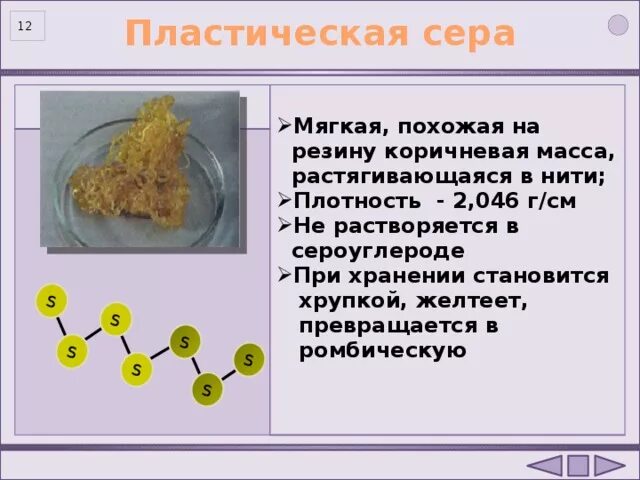 12

Пластическая сера

➢Мягкая, похожая на резину коричневая масса, растягивающаяся в нити;
➢Плотность - 2,046 г/см
➢Не растворяется в сероуглероде
➢При хранении становится хрупкой, желтеет, превращается в ромбическую

S S S S S S S